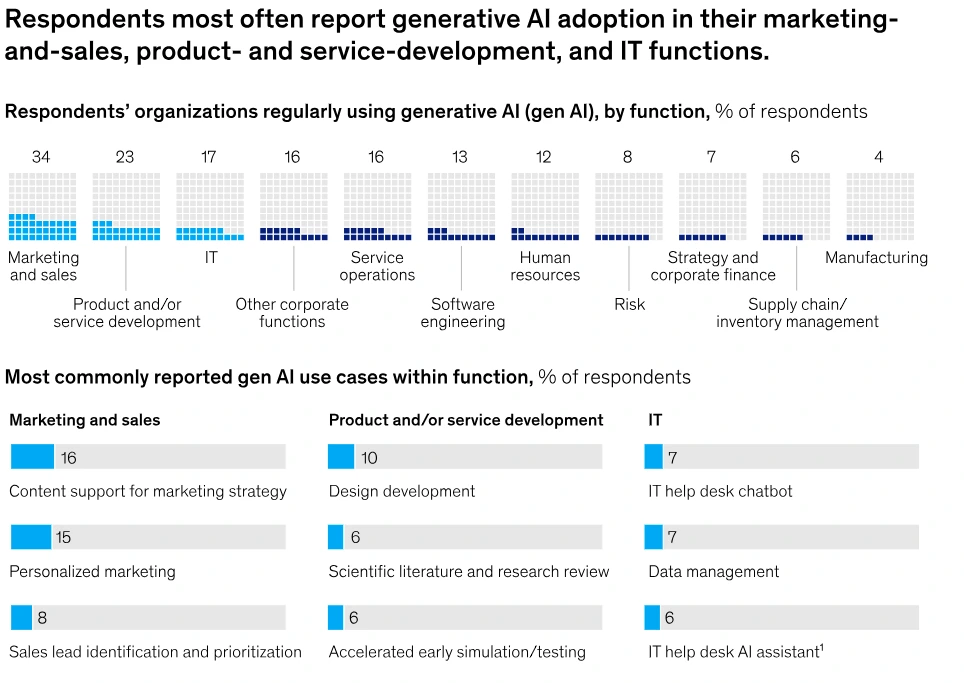 Respondents most often report generative AI adoption in their marketing-and-sales, product- and service-development, and IT functions.

Respondents' organizations regularly using generative AI (gen AI), by function, % of respondents

34
Marketing and sales

23
Product and/or service development

17
IT

16
Other corporate functions

16
Service operations

13
Software engineering

12
Human resources

8
Risk

7
Strategy and corporate finance

6
Supply chain/ inventory management

4
Manufacturing

Most commonly reported gen AI use cases within function, % of respondents

Marketing and sales

16
Content support for marketing strategy

15
Personalized marketing

8
Sales lead identification and prioritization

Product and/or service development

10
Design development

6
Scientific literature and research review

6
Accelerated early simulation/testing

IT

7
IT help desk chatbot

7
Data management

6
IT help desk AI assistant$^1$